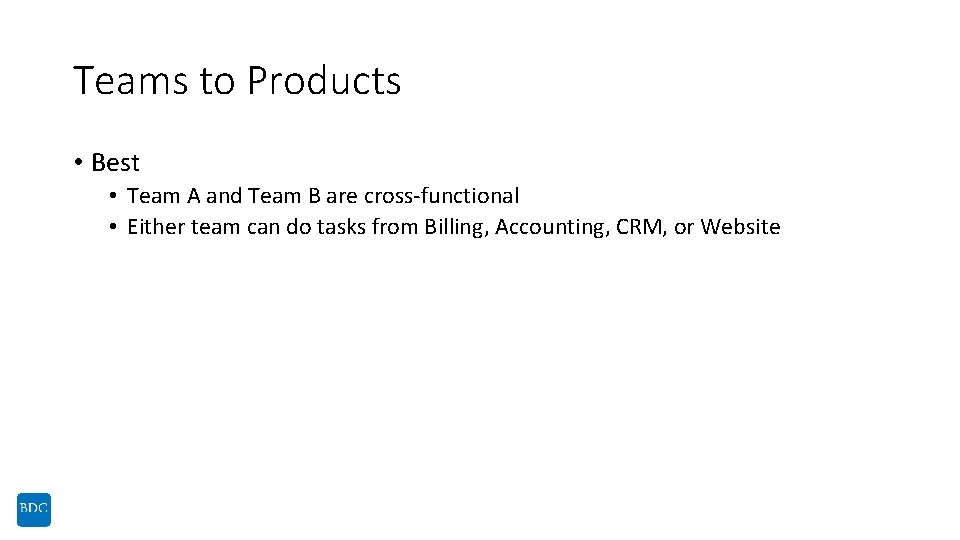 Teams to Products

• Best
  • Team A and Team B are cross-functional
  • Either team can do tasks from Billing, Accounting, CRM, or Website

BDC